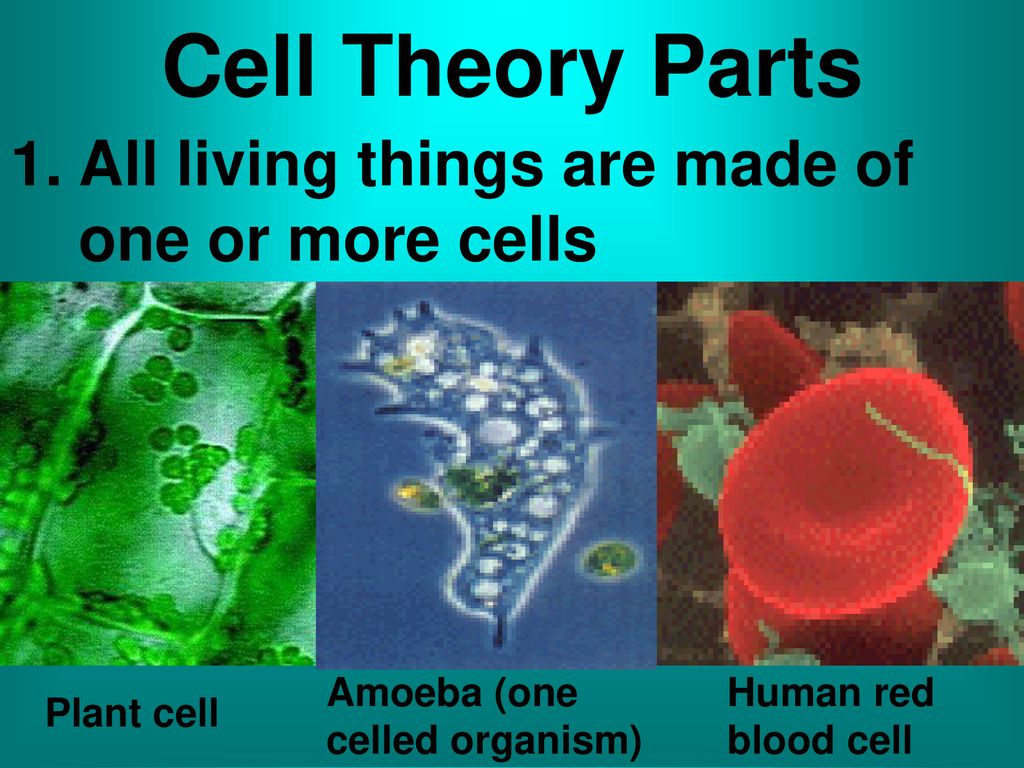 Cell Theory Parts

1. All living things are made of one or more cells

Plant cell

Amoeba (one celled organism)

Human red blood cell